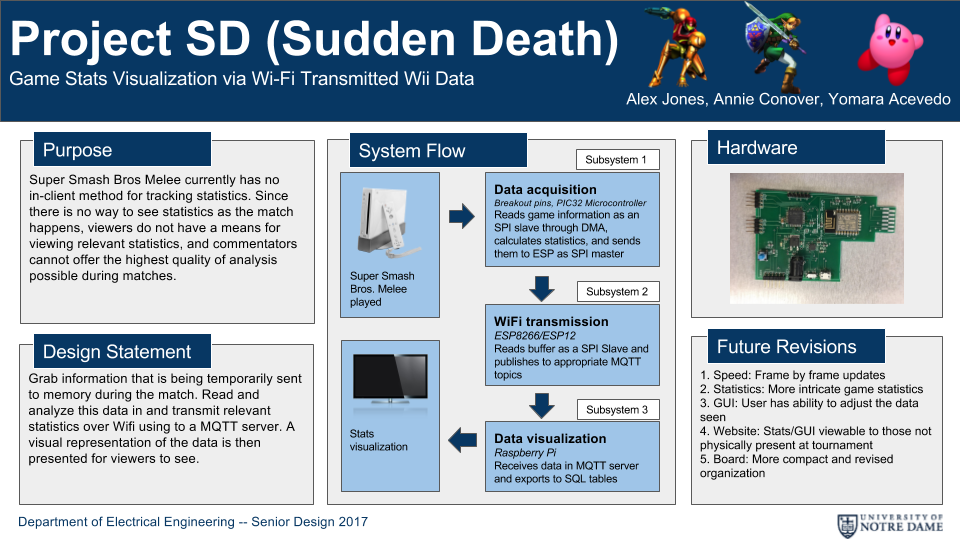 Project SD (Sudden Death)
Game Stats Visualization via Wi-Fi Transmitted Wii Data

Alex Jones, Annie Conover, Yomara Acevedo

Purpose

Super Smash Bros Melee currently has no in-client method for tracking statistics. Since there is no way to see statistics as the match happens, viewers do not have a means for viewing relevant statistics, and commentators cannot offer the highest quality of analysis possible during matches.

Design Statement

Grab information that is being temporarily sent to memory during the match. Read and analyze this data in and transmit relevant statistics over Wifi using to a MQTT server. A visual representation of the data is then presented for viewers to see.

System Flow

Super Smash Bros. Melee played

Subsystem 1

Data acquisition
Breakout pins, PIC32 Microcontroller
Reads game information as an SPI slave through DMA, calculates statistics, and sends them to ESP as SPI master

Subsystem 2

WiFi transmission
ESP8266/ESP12
Reads buffer as a SPI Slave and publishes to appropriate MQTT topics

Subsystem 3

Data visualization
Raspberry Pi
Receives data in MQTT server and exports to SQL tables

Stats visualization

Hardware

Future Revisions

1. Speed: Frame by frame updates
2. Statistics: More intricate game statistics
3. GUI: User has ability to adjust the data seen
4. Website: Stats/GUI viewable to those not physically present at tournament
5. Board: More compact and revised organization

Department of Electrical Engineering -- Senior Design 2017

UNIVERSITY OF NOTRE DAME